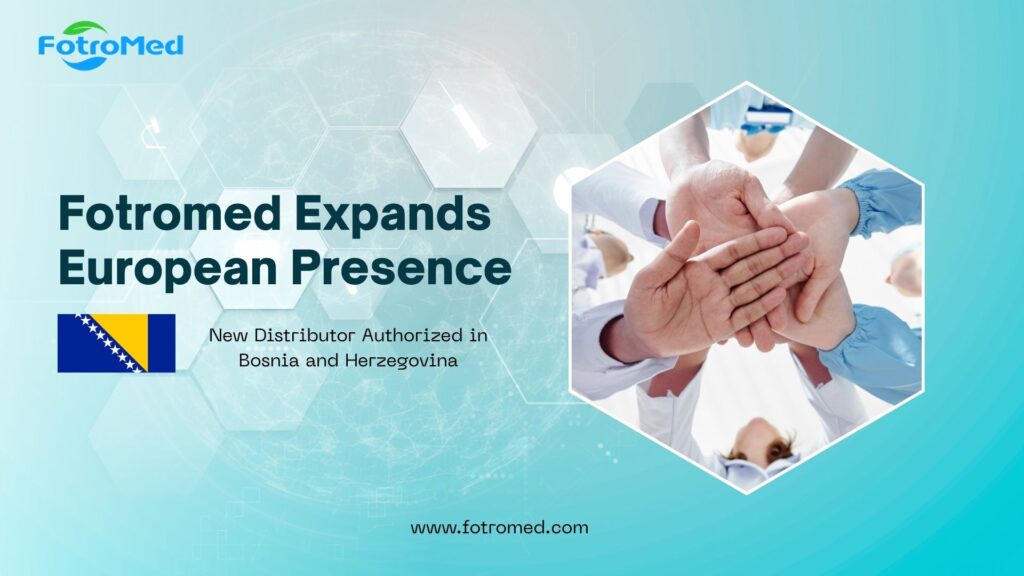 FotroMed

Fotromed Expands European Presence

New Distributor Authorized in Bosnia and Herzegovina

www.fotromed.com